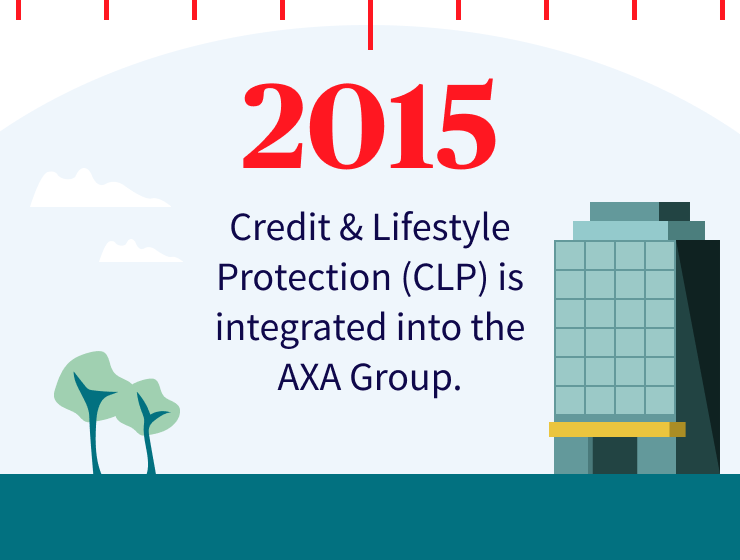 2015

Credit & Lifestyle Protection (CLP) is integrated into the AXA Group.